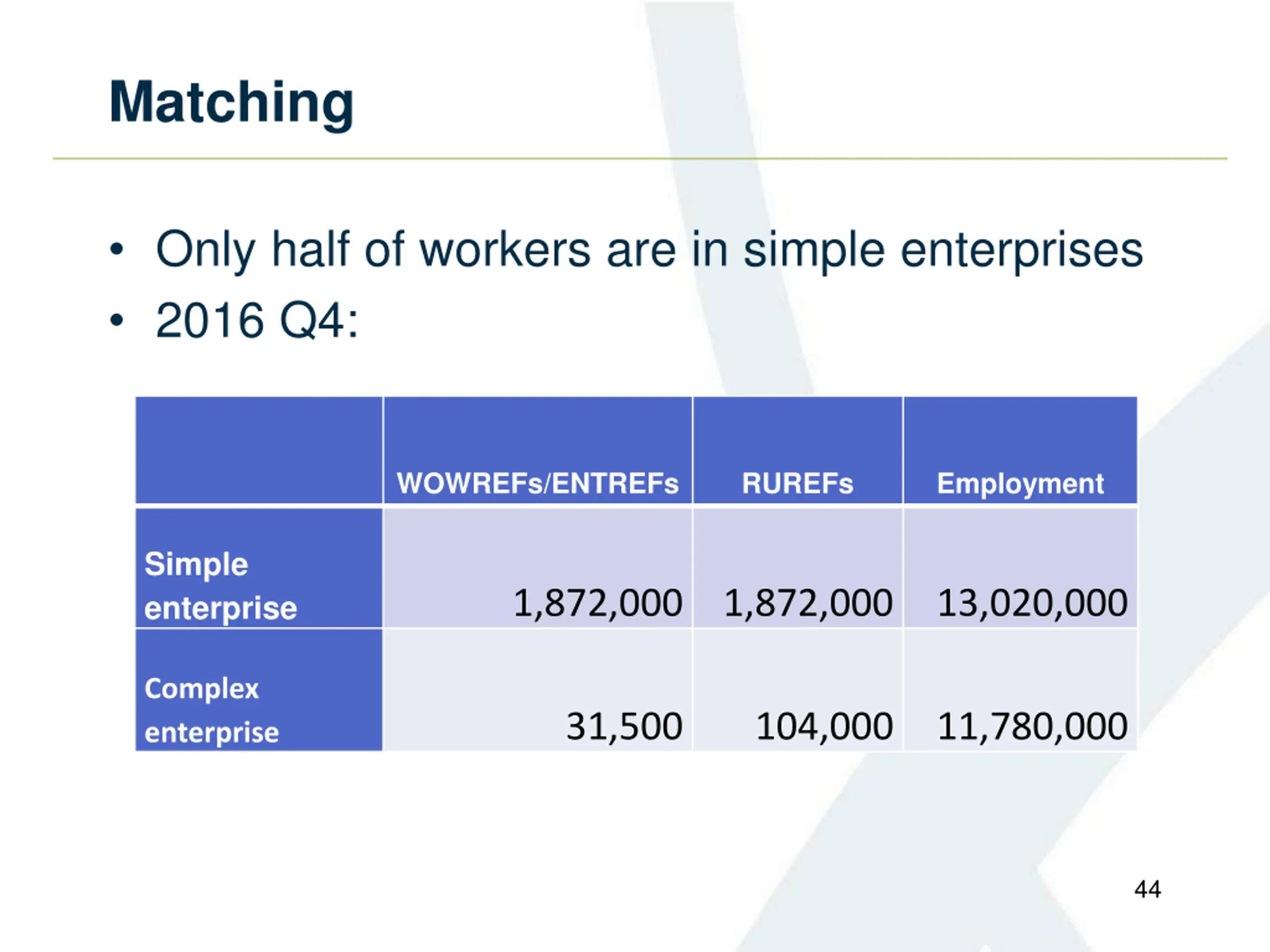 Matching

• Only half of workers are in simple enterprises
• 2016 Q4:

| | WOWREFs/ENTREFs | RUREFs | Employment |
|---|---|---|---|
| Simple enterprise | 1,872,000 | 1,872,000 | 13,020,000 |
| Complex enterprise | 31,500 | 104,000 | 11,780,000 |

44